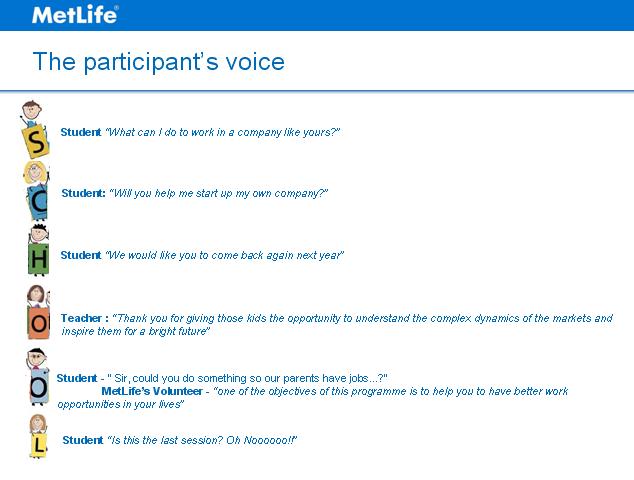 MetLife®

The participant's voice

S

Student "What can I do to work in a company like yours?"

C

Student: "Will you help me start up my own company?"

H

Student "We would like you to come back again next year"

O

Teacher : "Thank you for giving those kids the opportunity to understand the complex dynamics of the markets and inspire them for a bright future"

O

Student - " Sir, could you do something so our parents have jobs...?"

MetLife's Volunteer - "one of the objectives of this programme is to help you to have better work opportunities in your lives"

L

Student "Is this the last session? Oh Noooooo!!"